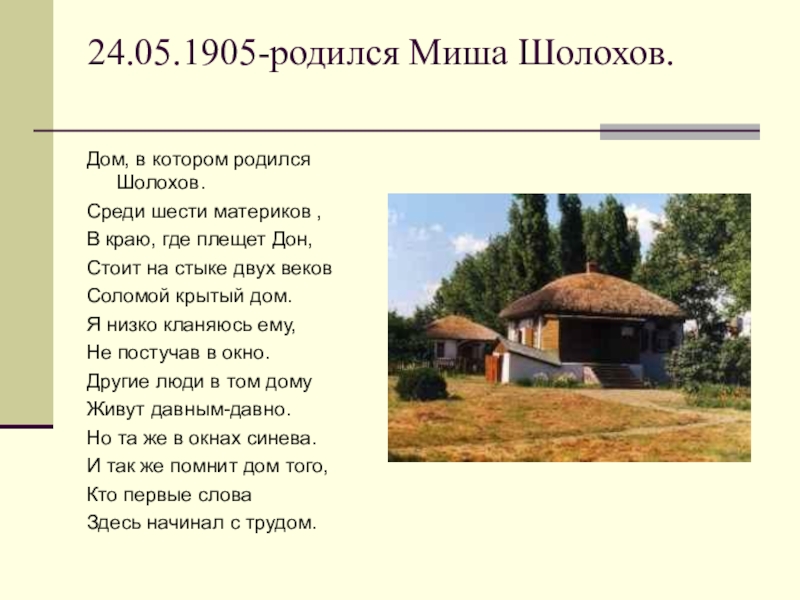 24.05.1905-родился Миша Шолохов.

Дом, в котором родился Шолохов.

Среди шести материков ,
В краю, где плещет Дон,
Стоит на стыке двух веков
Соломой крытый дом.
Я низко кланяюсь ему,
Не постучав в окно.
Другие люди в том дому
Живут давным-давно.
Но та же в окнах синева.
И так же помнит дом того,
Кто первые слова
Здесь начинал с трудом.